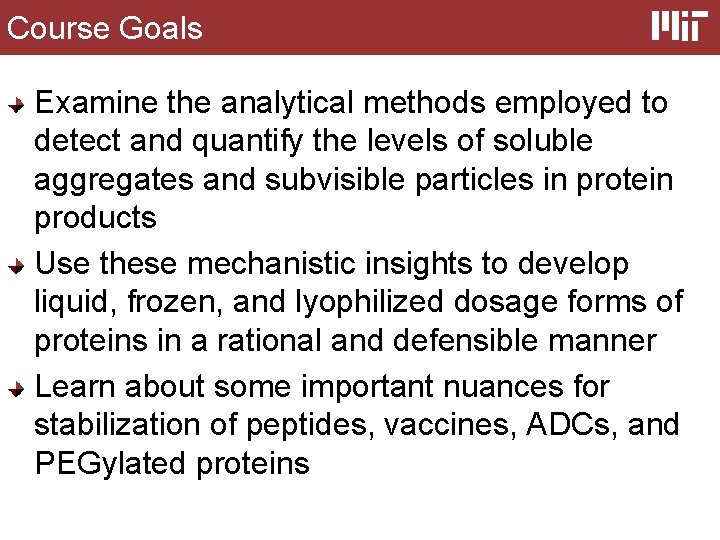 Course Goals

MIT

Examine the analytical methods employed to detect and quantify the levels of soluble aggregates and subvisible particles in protein products

Use these mechanistic insights to develop liquid, frozen, and lyophilized dosage forms of proteins in a rational and defensible manner

Learn about some important nuances for stabilization of peptides, vaccines, ADCs, and PEGylated proteins